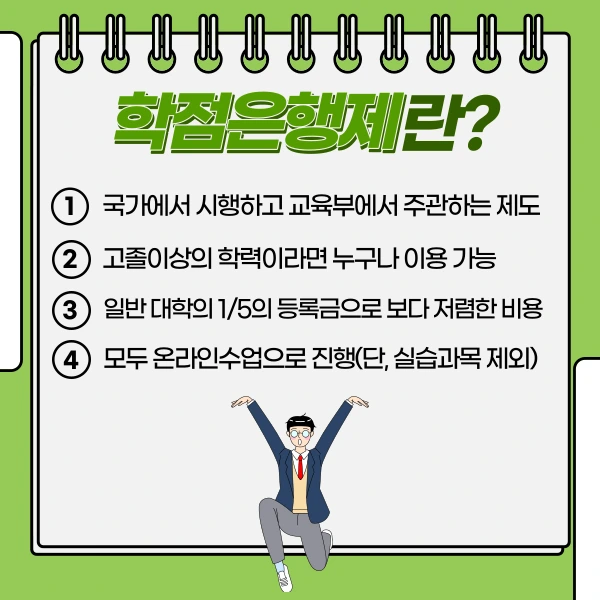 학점은행제란?

1 국가에서 시행하고 교육부에서 주관하는 제도

2 고졸이상의 학력이라면 누구나 이용 가능

3 일반 대학의 1/5의 등록금으로 보다 저렴한 비용

4 모두 온라인수업으로 진행(단, 실습과목 제외)